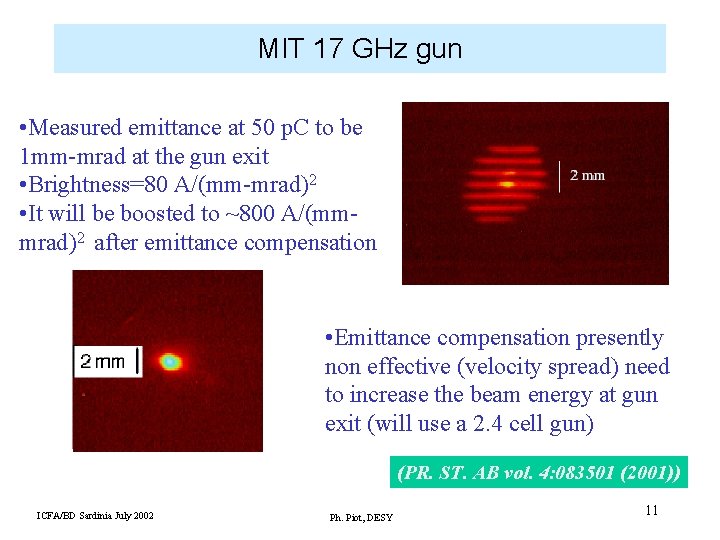 MIT 17 GHz gun

•Measured emittance at 50 pC to be 1mm-mrad at the gun exit
•Brightness=80 A/(mm-mrad)$^2$
•It will be boosted to ~800 A/(mm-mrad)$^2$ after emittance compensation

2 mm

2 mm

•Emittance compensation presently non effective (velocity spread) need to increase the beam energy at gun exit (will use a 2.4 cell gun)

(PR. ST. AB vol. 4:083501 (2001))

ICFA/BD Sardinia July 2002

Ph. Piot, DESY

11